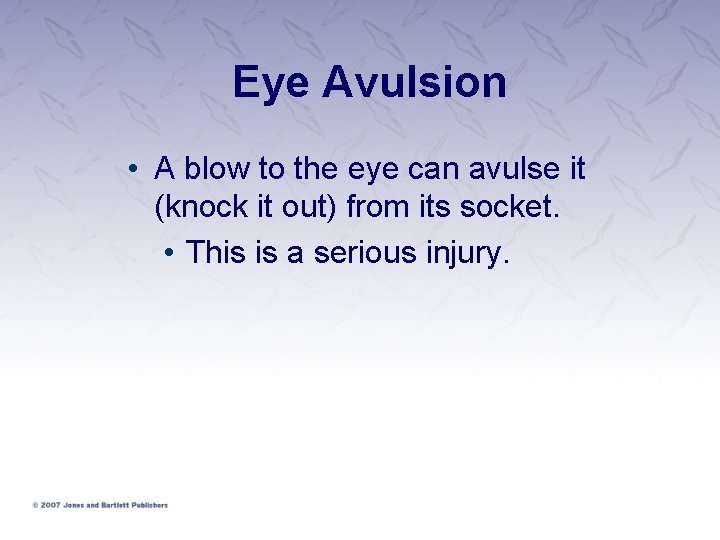 Eye Avulsion

• A blow to the eye can avulse it (knock it out) from its socket.
  • This is a serious injury.

© 2007 Jones and Bartlett Publishers